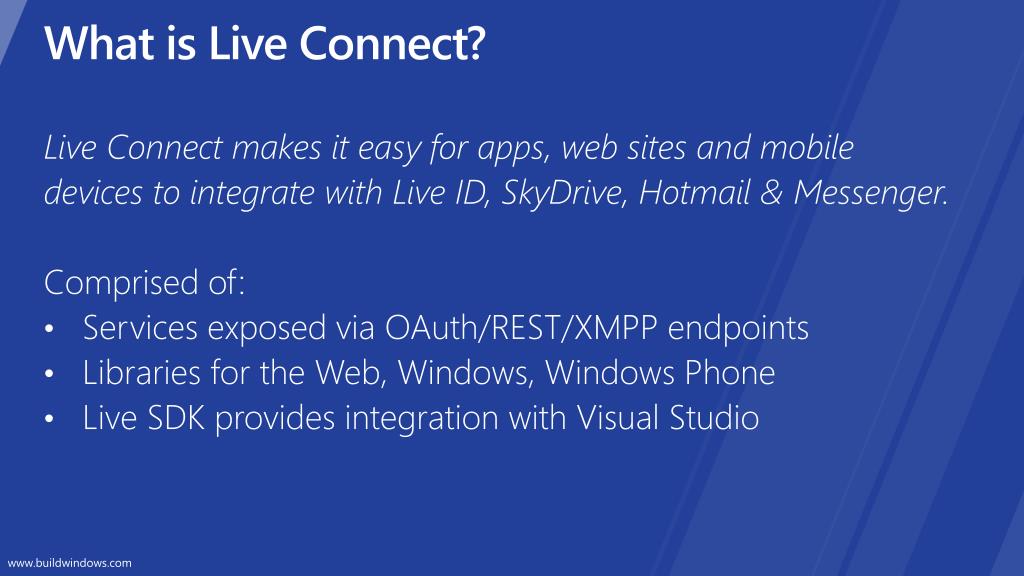 What is Live Connect?

Live Connect makes it easy for apps, web sites and mobile devices to integrate with Live ID, SkyDrive, Hotmail & Messenger.

Comprised of:
• Services exposed via OAuth/REST/XMPP endpoints
• Libraries for the Web, Windows, Windows Phone
• Live SDK provides integration with Visual Studio

www.buildwindows.com